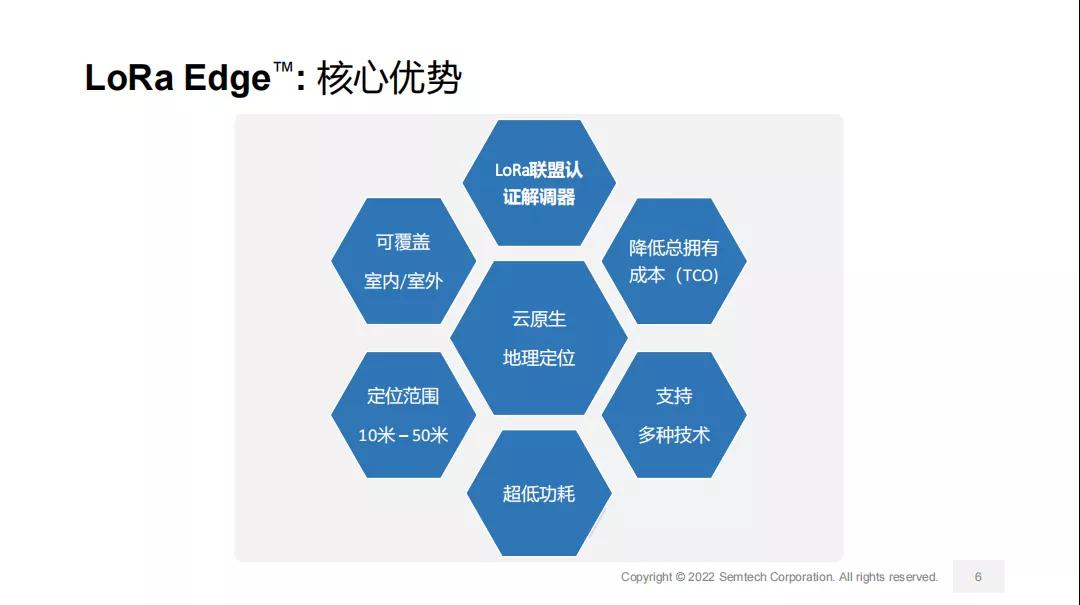 LoRa Edge™: 核心优势

LoRa联盟认证解调器

可覆盖
室内/室外

降低总拥有成本（TCO）

云原生
地理定位

定位范围
10米 – 50米

支持
多种技术

超低功耗

Copyright © 2022 Semtech Corporation. All rights reserved.

6